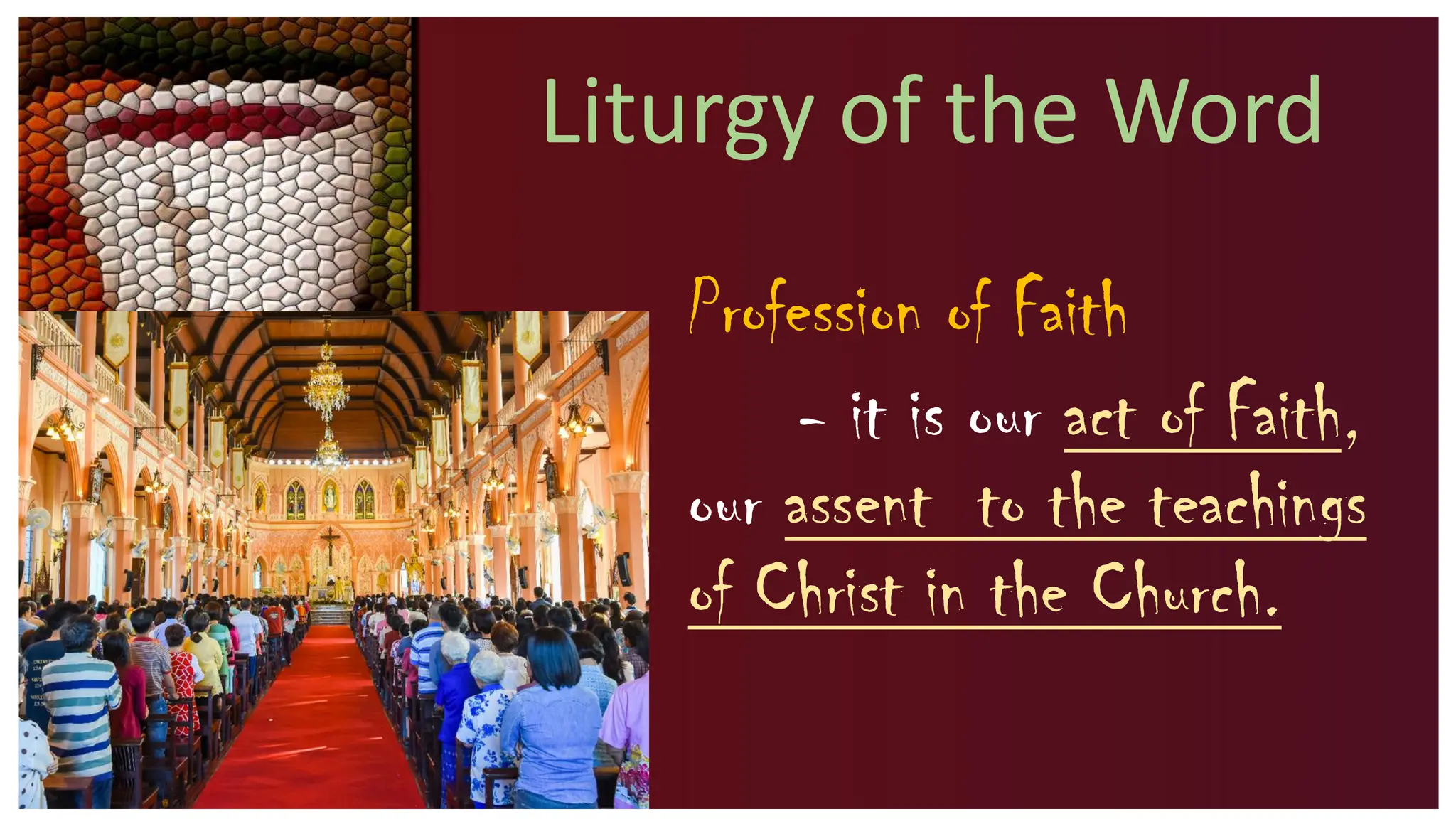 Liturgy of the Word

Profession of Faith

– it is our act of Faith, our assent to the teachings of Christ in the Church.